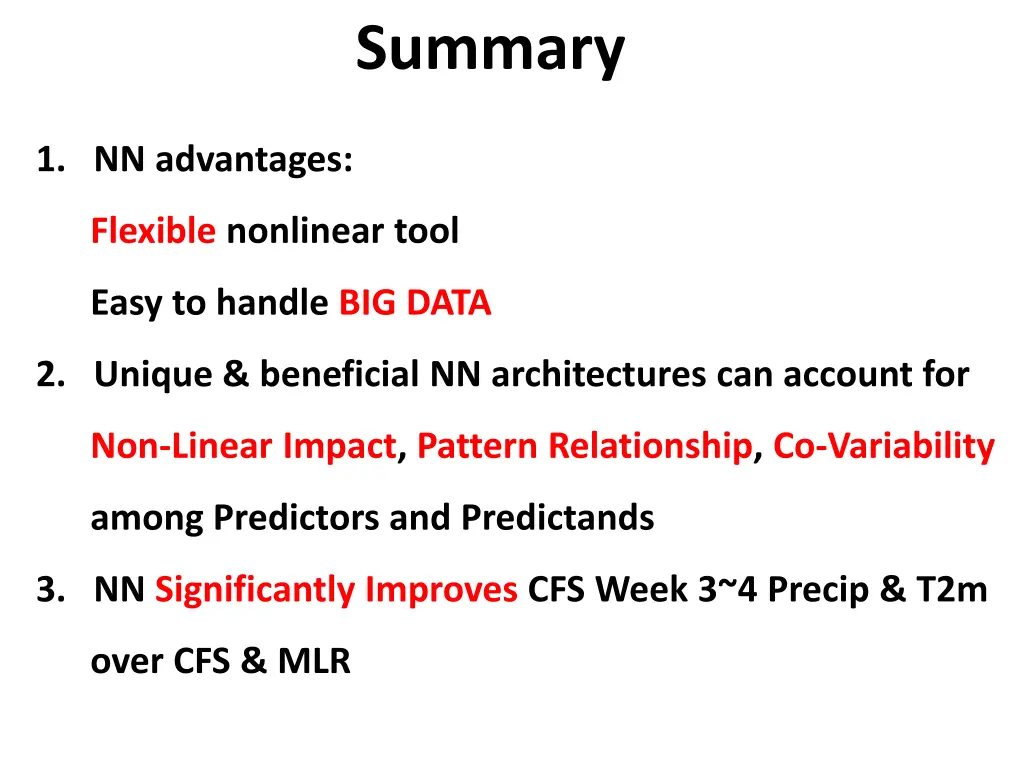 Summary

1. NN advantages:

Flexible nonlinear tool

Easy to handle BIG DATA

2. Unique & beneficial NN architectures can account for

Non-Linear Impact, Pattern Relationship, Co-Variability

among Predictors and Predictands

3. NN Significantly Improves CFS Week 3~4 Precip & T2m

over CFS & MLR